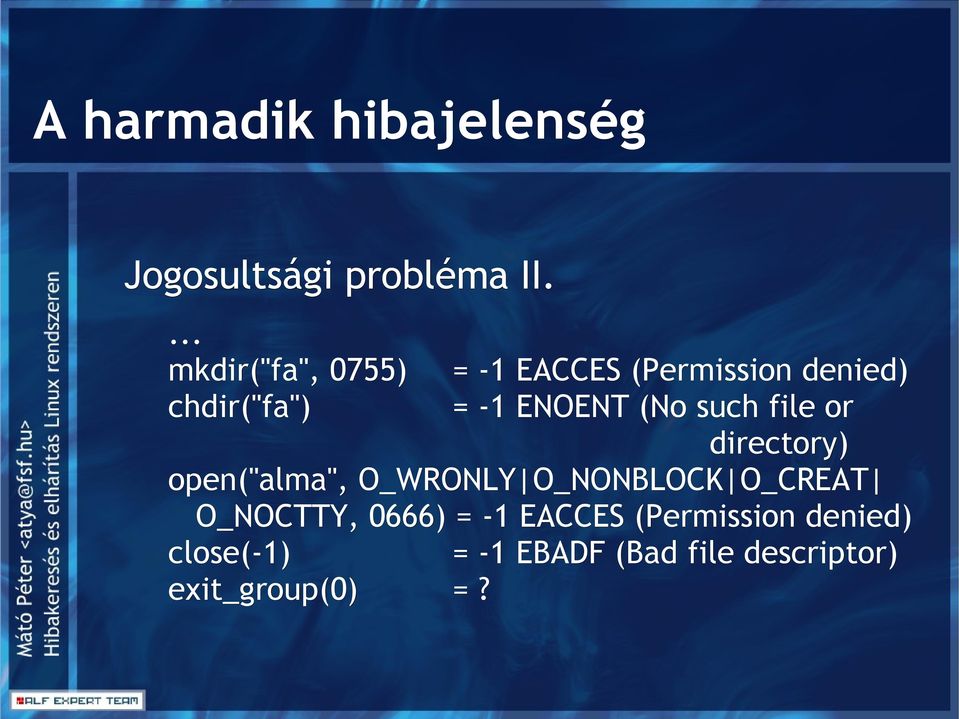 A harmadik hibajelenség

Jogosultsági probléma II.

...
mkdir("fa", 0755) = -1 EACCES (Permission denied)
chdir("fa") = -1 ENOENT (No such file or directory)
open("alma", O_WRONLY|O_NONBLOCK|O_CREAT|O_NOCTTY, 0666) = -1 EACCES (Permission denied)
close(-1) = -1 EBADF (Bad file descriptor)
exit_group(0) = ?

Mátó Péter <atya@fsf.hu>
Hibakeresés és elhárítás Linux rendszeren

ALF EXPERT TEAM